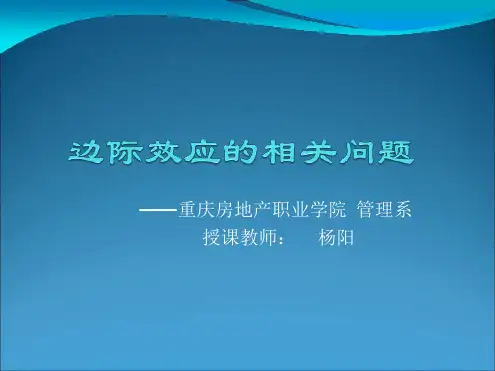 边际效应的相关问题

——重庆房地产职业学院 管理系
授课教师： 杨阳